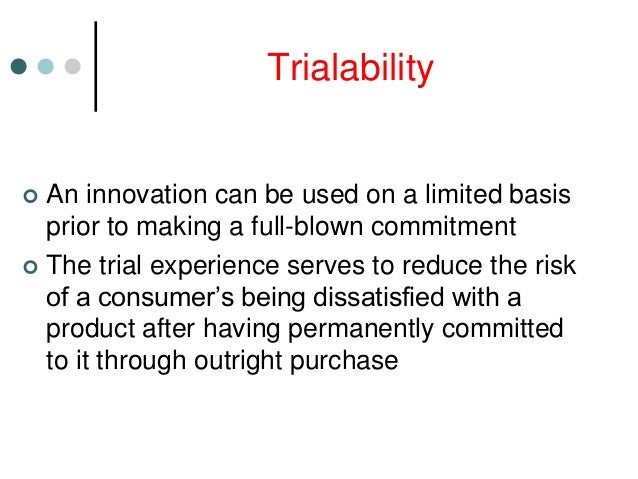 Trialability

An innovation can be used on a limited basis prior to making a full-blown commitment

The trial experience serves to reduce the risk of a consumer's being dissatisfied with a product after having permanently committed to it through outright purchase